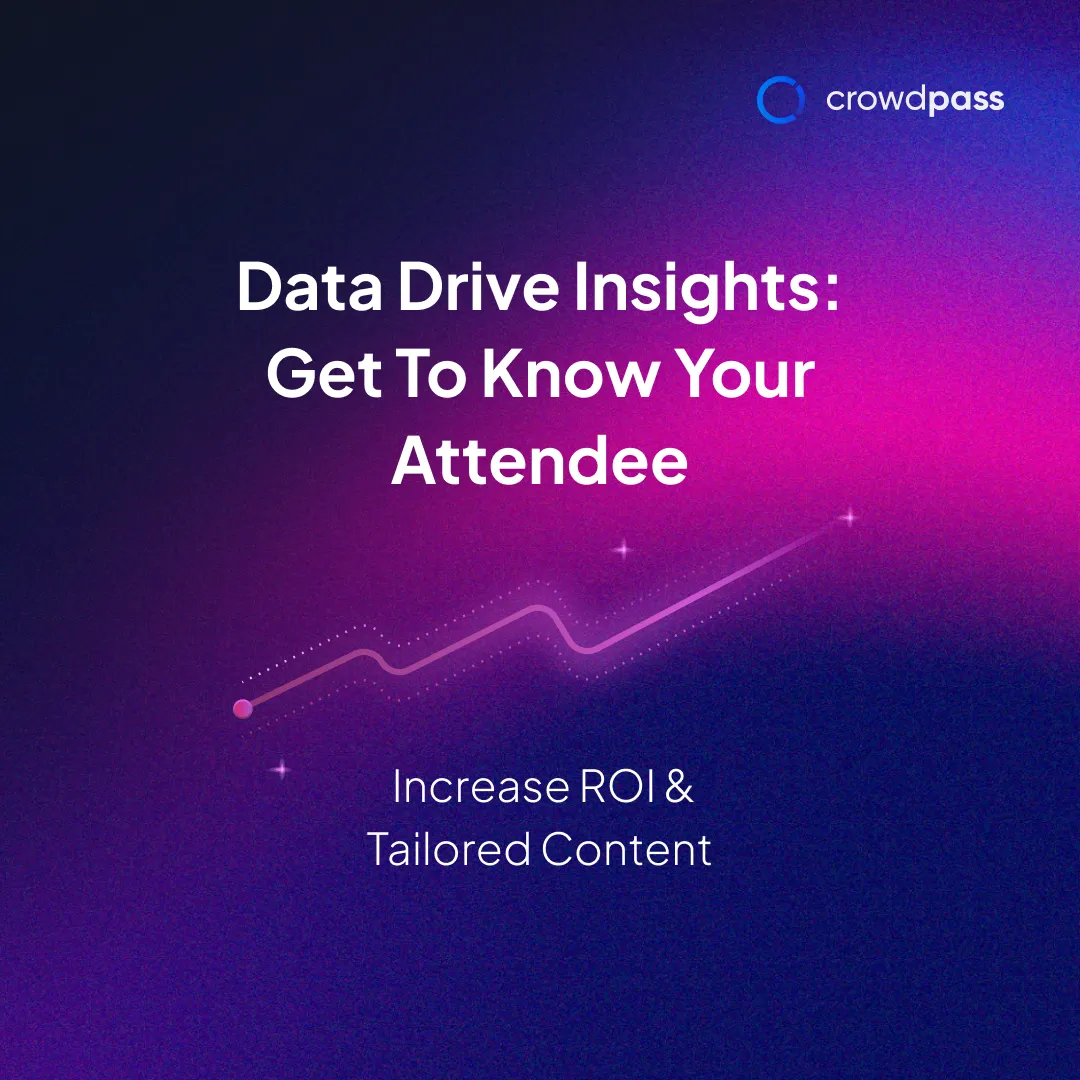 crowdpass

Data Drive Insights: Get To Know Your Attendee

Increase ROI & Tailored Content